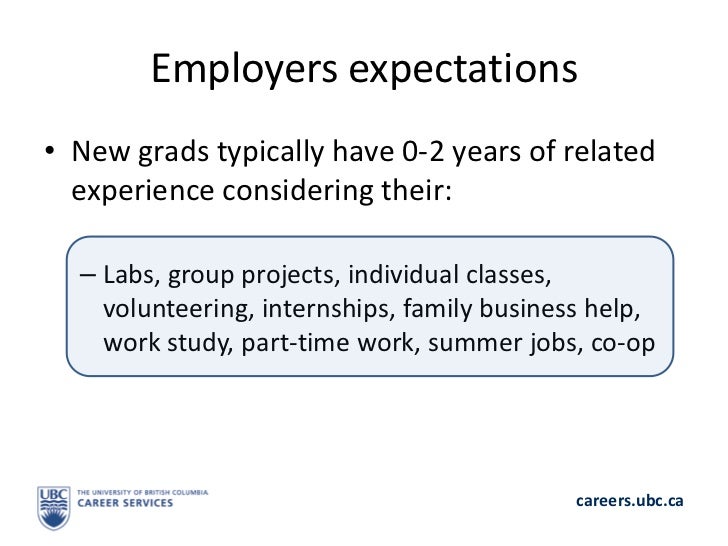 Employers expectations

• New grads typically have 0-2 years of related experience considering their:

– Labs, group projects, individual classes, volunteering, internships, family business help, work study, part-time work, summer jobs, co-op

UBC THE UNIVERSITY OF BRITISH COLUMBIA CAREER SERVICES

careers.ubc.ca